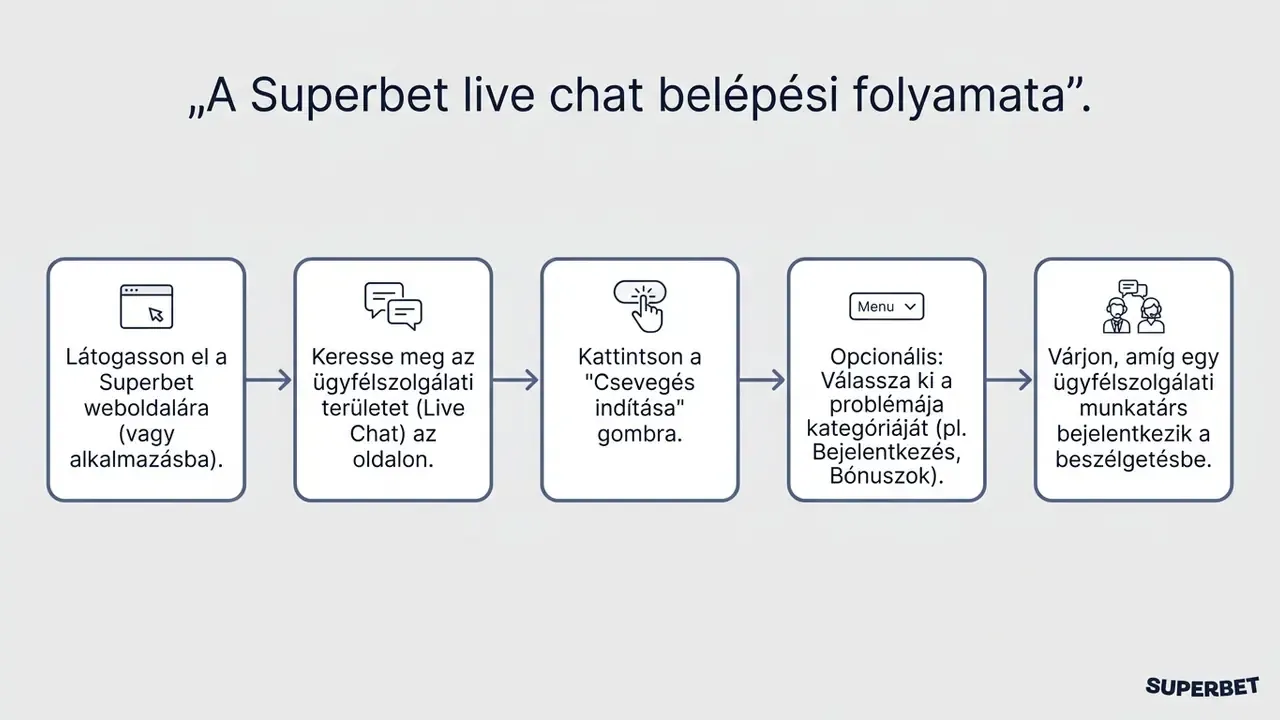 „A Superbet live chat belépési folyamata”.

Látogasson el a Superbet weboldalára (vagy alkalmazásba).

Keresse meg az ügyfélszolgálati területet (Live Chat) az oldalon.

Kattintson a "Csevegés indítása" gombra.

Menu

Opcionális: Válassza ki a problémája kategóriáját (pl. Bejelentkezés, Bónuszok).

Várjon, amíg egy ügyfélszolgálati munkatárs bejelentkezik a beszélgetésbe.

SUPERBET